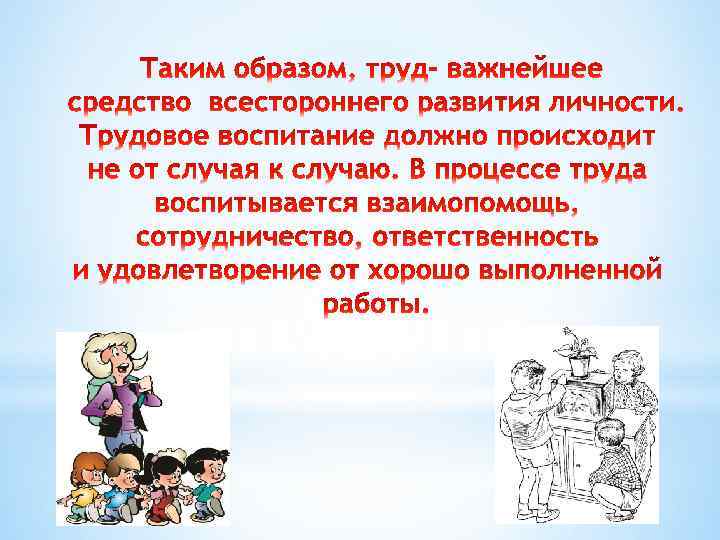 Таким образом, труд- важнейшее средство всестороннего развития личности. Трудовое воспитание должно происходит не от случая к случаю. В процессе труда воспитывается взаимопомощь, сотрудничество, ответственность и удовлетворение от хорошо выполненной работы.